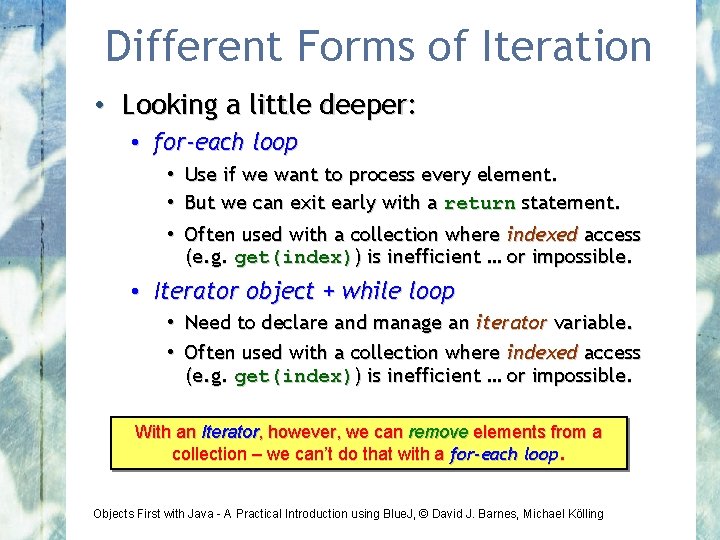 Different Forms of Iteration

• Looking a little deeper:

• for-each loop

• Use if we want to process every element.

• But we can exit early with a return statement.

• Often used with a collection where indexed access (e.g. get(index)) is inefficient … or impossible.

• Iterator object + while loop

• Need to declare and manage an iterator variable.

• Often used with a collection where indexed access (e.g. get(index)) is inefficient … or impossible.

With an Iterator, however, we can remove elements from a collection – we can't do that with a for-each loop.

Objects First with Java - A Practical Introduction using BlueJ, © David J. Barnes, Michael Kölling